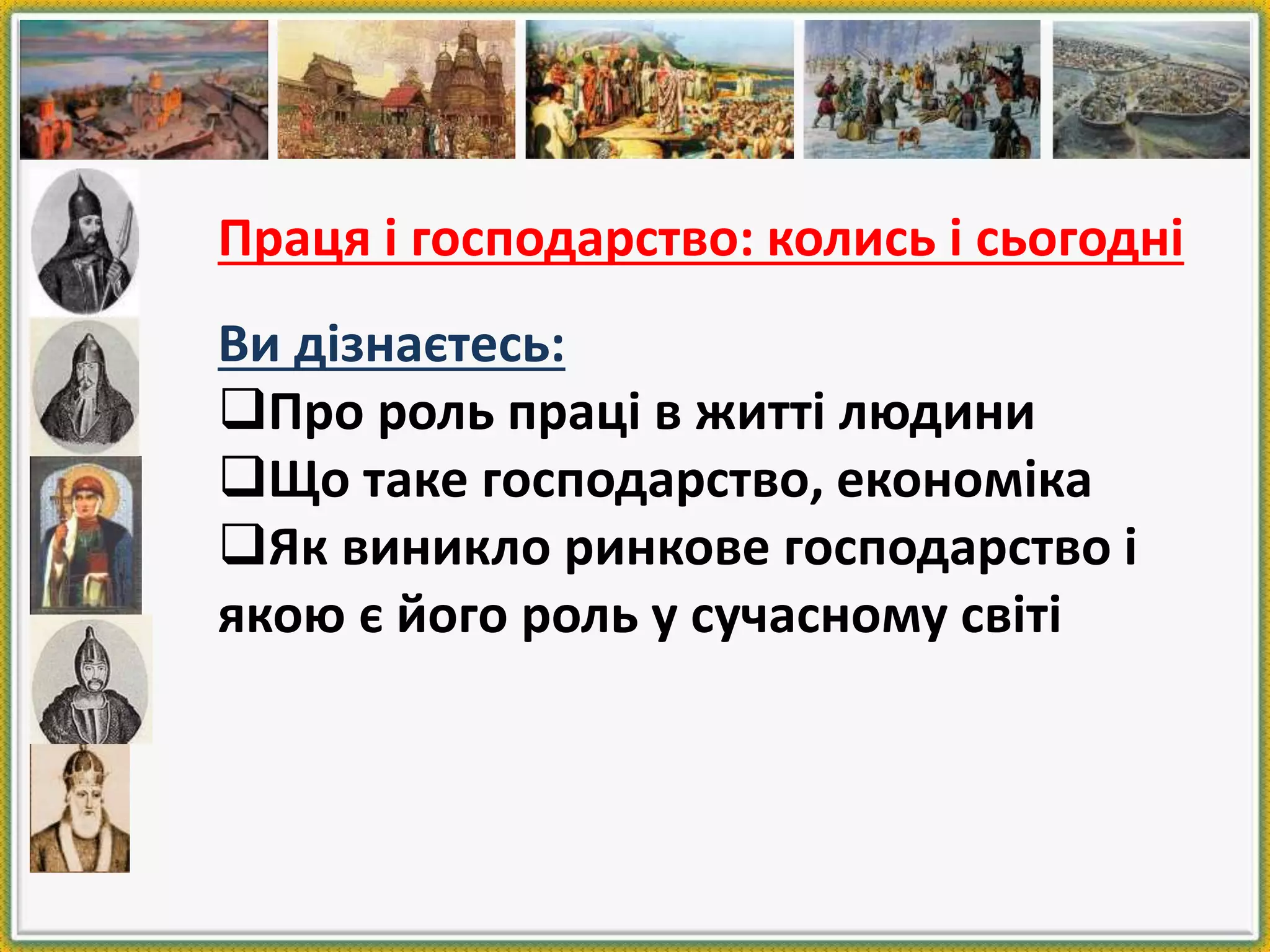 Праця і господарство: колись і сьогодні

Ви дізнаєтесь:
❑Про роль праці в житті людини
❑Що таке господарство, економіка
❑Як виникло ринкове господарство і якою є його роль у сучасному світі